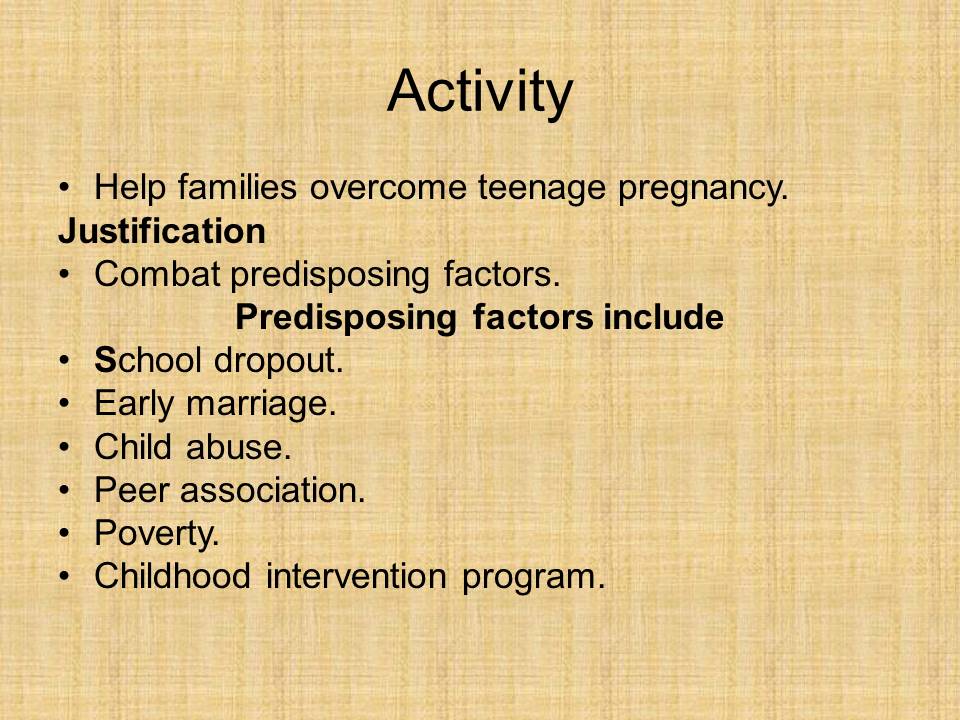 Activity

• Help families overcome teenage pregnancy.

Justification

• Combat predisposing factors.

Predisposing factors include

• School dropout.
• Early marriage.
• Child abuse.
• Peer association.
• Poverty.
• Childhood intervention program.